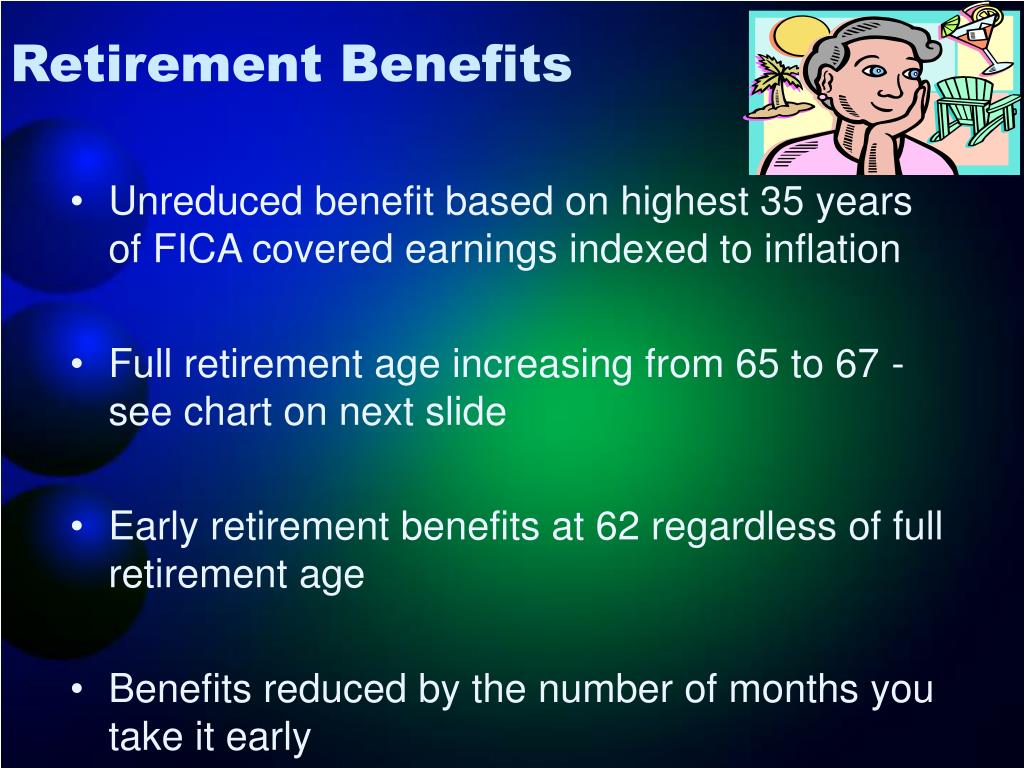 Retirement Benefits

• Unreduced benefit based on highest 35 years of FICA covered earnings indexed to inflation

• Full retirement age increasing from 65 to 67 - see chart on next slide

• Early retirement benefits at 62 regardless of full retirement age

• Benefits reduced by the number of months you take it early